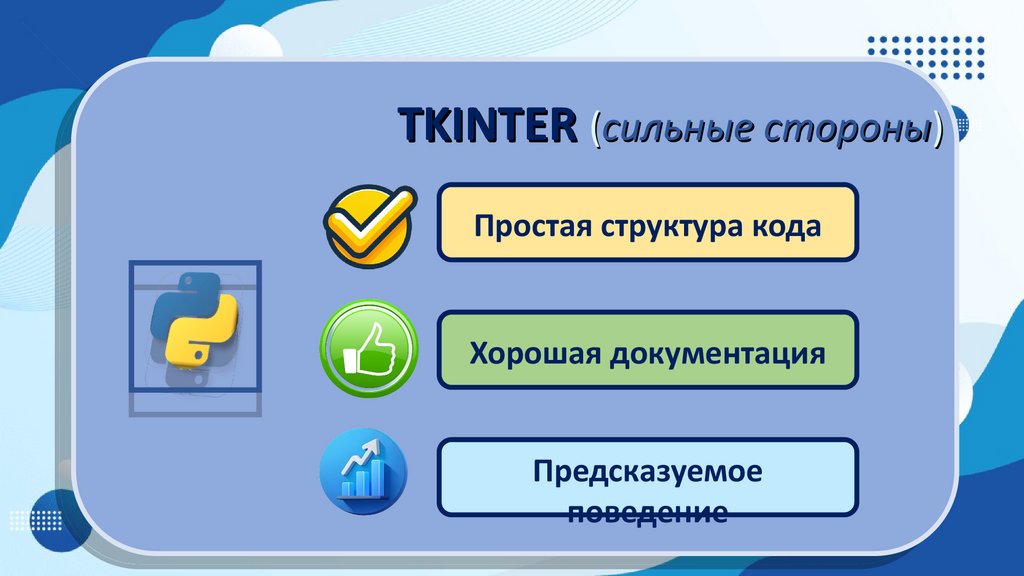 TKINTER (сильные стороны)

Простая структура кода

Хорошая документация

Предсказуемое поведение